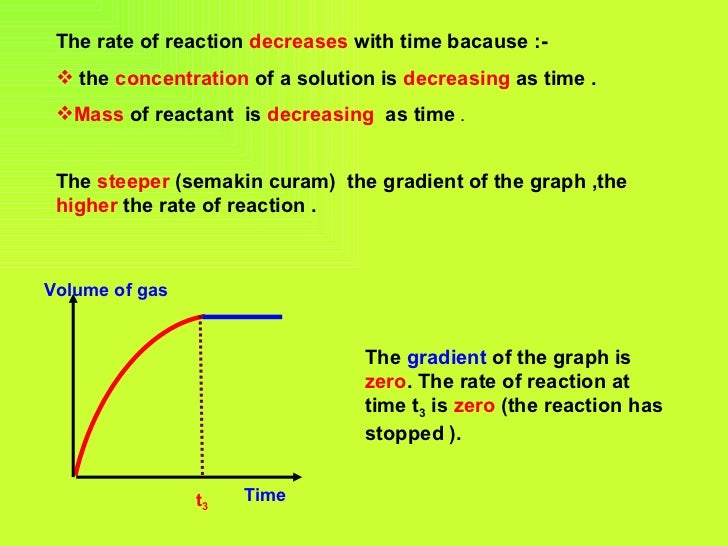 The rate of reaction decreases with time bacause :-

❖ the concentration of a solution is decreasing as time .

❖Mass of reactant is decreasing as time .

The steeper (semakin curam) the gradient of the graph ,the higher the rate of reaction .

Volume of gas

$t_3$

Time

The gradient of the graph is zero. The rate of reaction at time $t_3$ is zero (the reaction has stopped ).